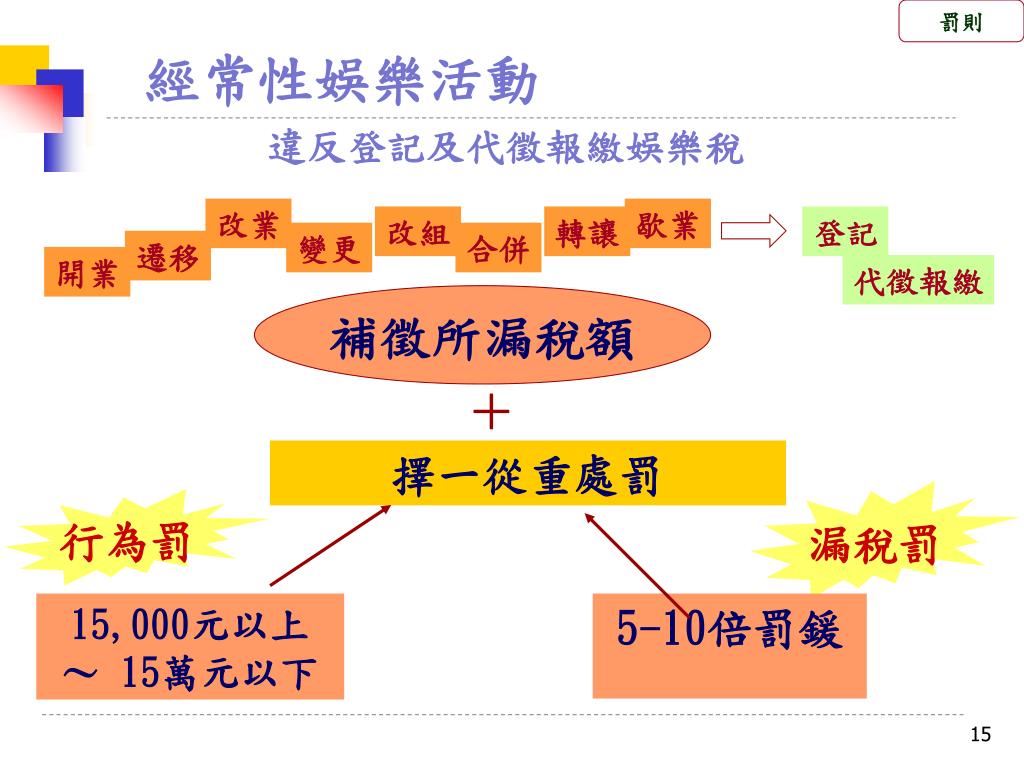 罰則

經常性娛樂活動

違反登記及代徵報繳娛樂稅

開業
遷移
改業
變更
改組
合併
轉讓
歇業

登記
代徵報繳

補徵所漏稅額

＋

擇一從重處罰

行為罰

漏稅罰

15,000元以上 ～ 15萬元以下

5-10倍罰鍰

15